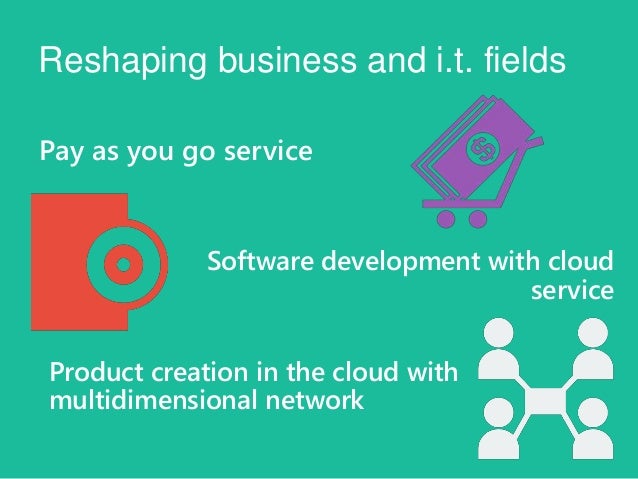 Reshaping business and i.t. fields

Pay as you go service

$

Software development with cloud service

Product creation in the cloud with multidimensional network